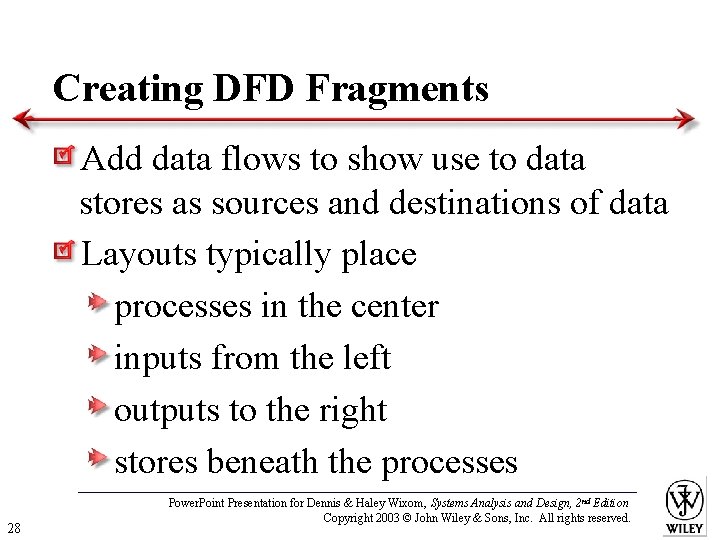 Creating DFD Fragments

Add data flows to show use to data stores as sources and destinations of data

Layouts typically place

processes in the center

inputs from the left

outputs to the right

stores beneath the processes

PowerPoint Presentation for Dennis & Haley Wixom, Systems Analysis and Design, 2nd Edition
Copyright 2003 © John Wiley & Sons, Inc. All rights reserved.

28

WILEY